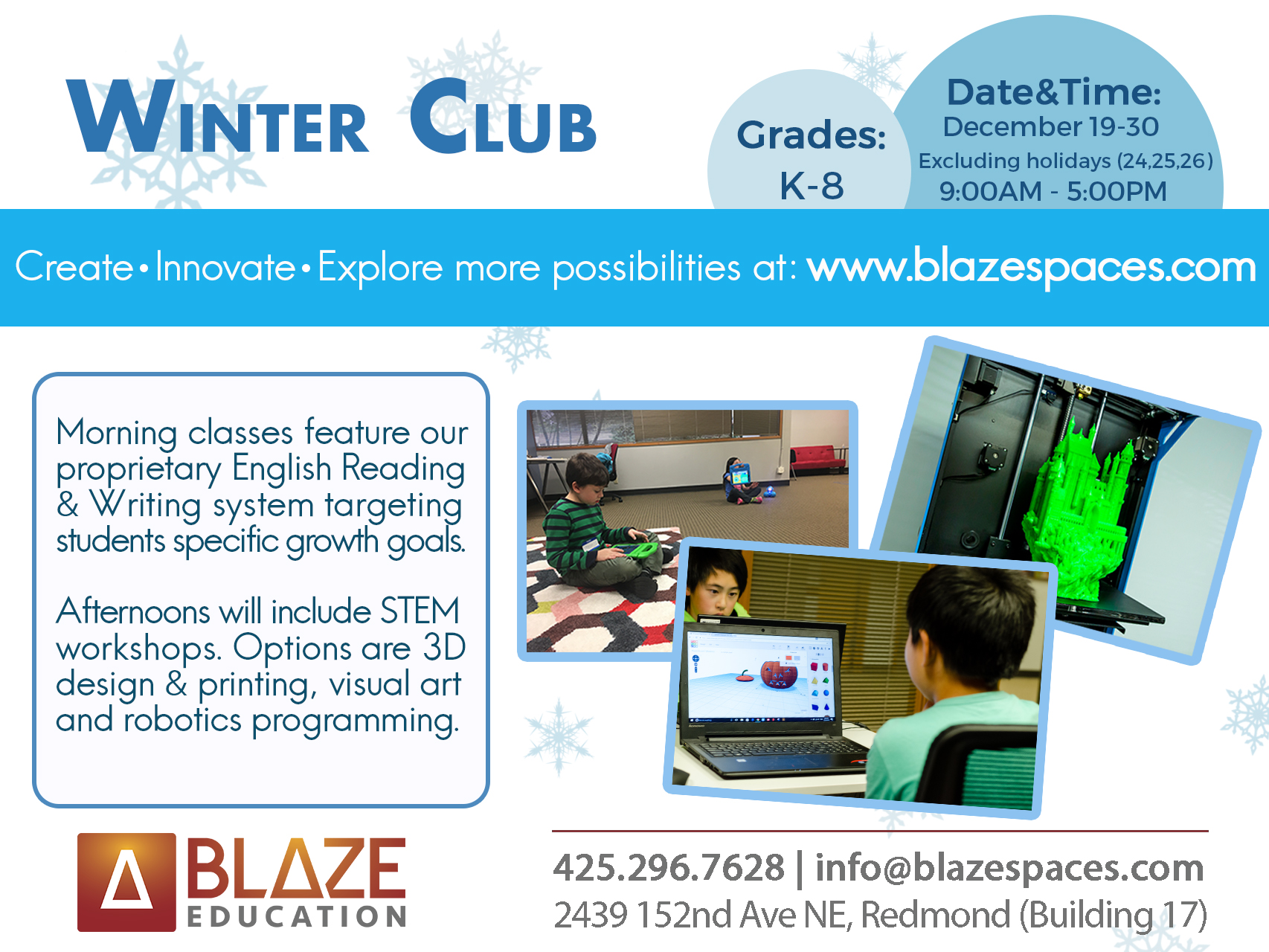 WINTER CLUB

Grades:
K-8

Date&Time:
December 19-30
Excluding holidays (24,25,26)
9:00AM - 5:00PM

Create • Innovate • Explore more possibilities at: www.blazespaces.com

Morning classes feature our proprietary English Reading & Writing system targeting students specific growth goals.

Afternoons will include STEM workshops. Options are 3D design & printing, visual art and robotics programming.

BLAZE EDUCATION

425.296.7628 | info@blazespaces.com
2439 152nd Ave NE, Redmond (Building 17)